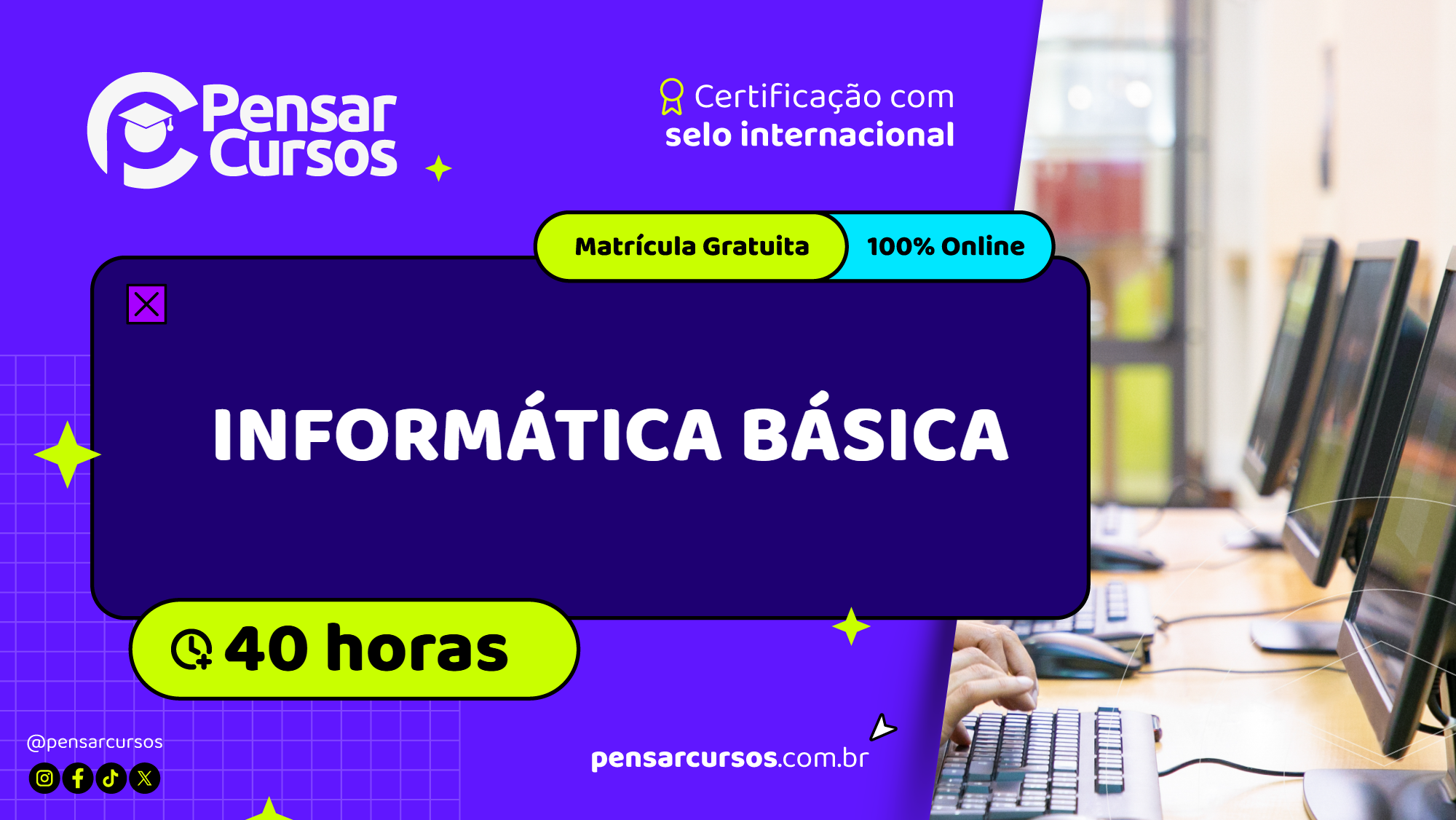 Pensar Cursos

Certificação com selo internacional

Matrícula Gratuita

100% Online

INFORMÁTICA BÁSICA

40 horas

@pensarcursos

pensarcursos.com.br